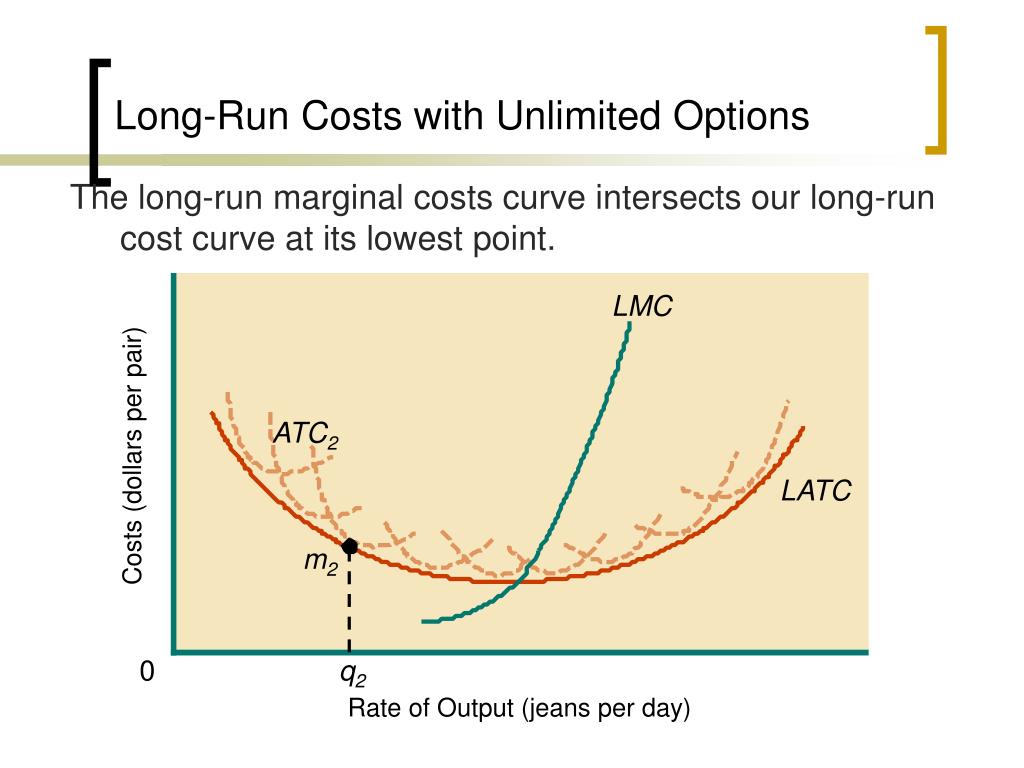 Long-Run Costs with Unlimited Options

The long-run marginal costs curve intersects our long-run cost curve at its lowest point.

Costs (dollars per pair)

LMC

$ATC_2$

LATC

$m_2$

0

$q_2$

Rate of Output (jeans per day)